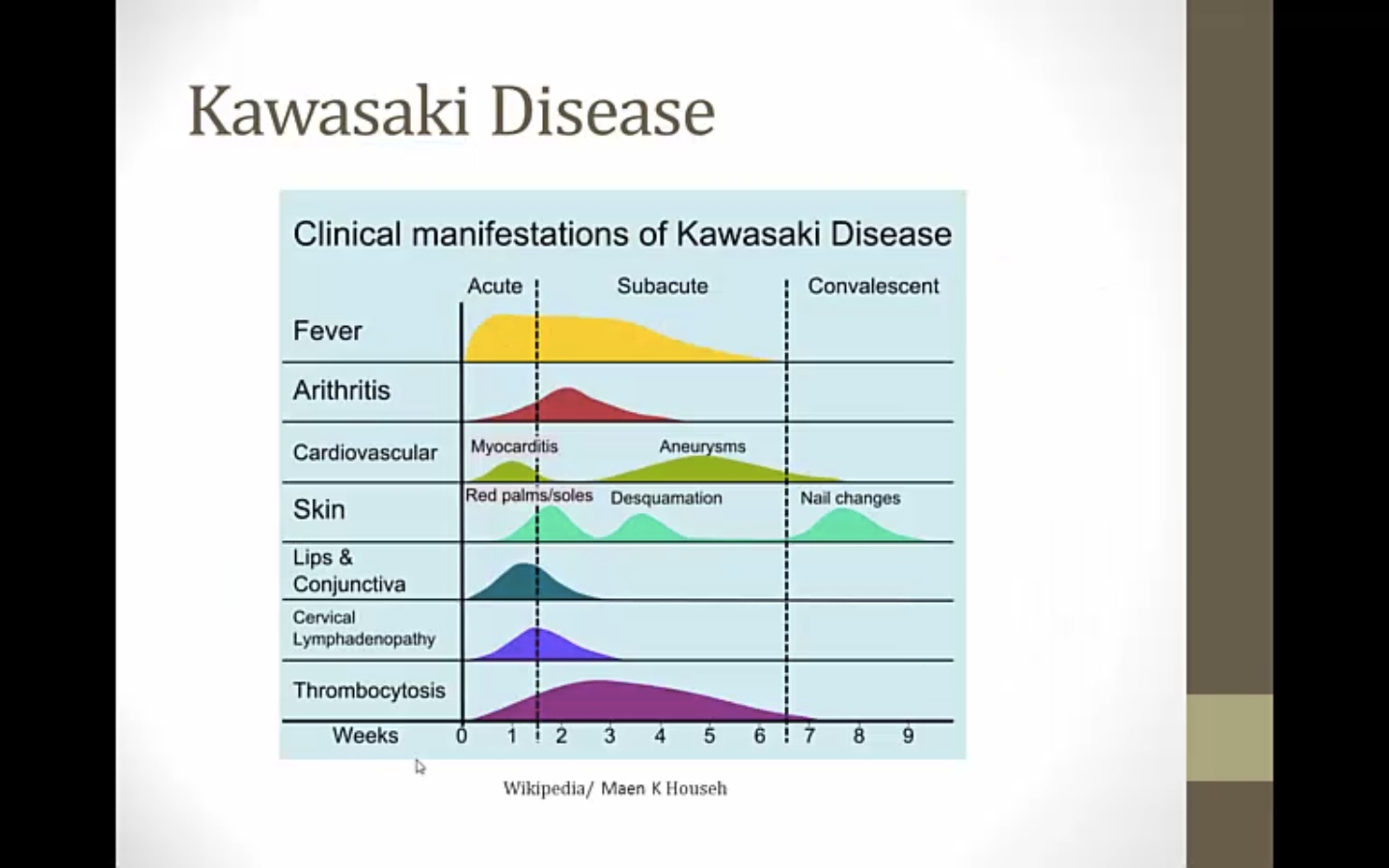 Kawasaki Disease

Clinical manifestations of Kawasaki Disease

Acute Subacute Convalescent

Fever

Arithritis

Cardiovascular Myocarditis Aneurysms

Skin Red palms/soles Desquamation Nail changes

Lips & Conjunctiva

Cervical Lymphadenopathy

Thrombocytosis

Weeks 0 1 2 3 4 5 6 7 8 9

Wikipedia/ Maen K Househ